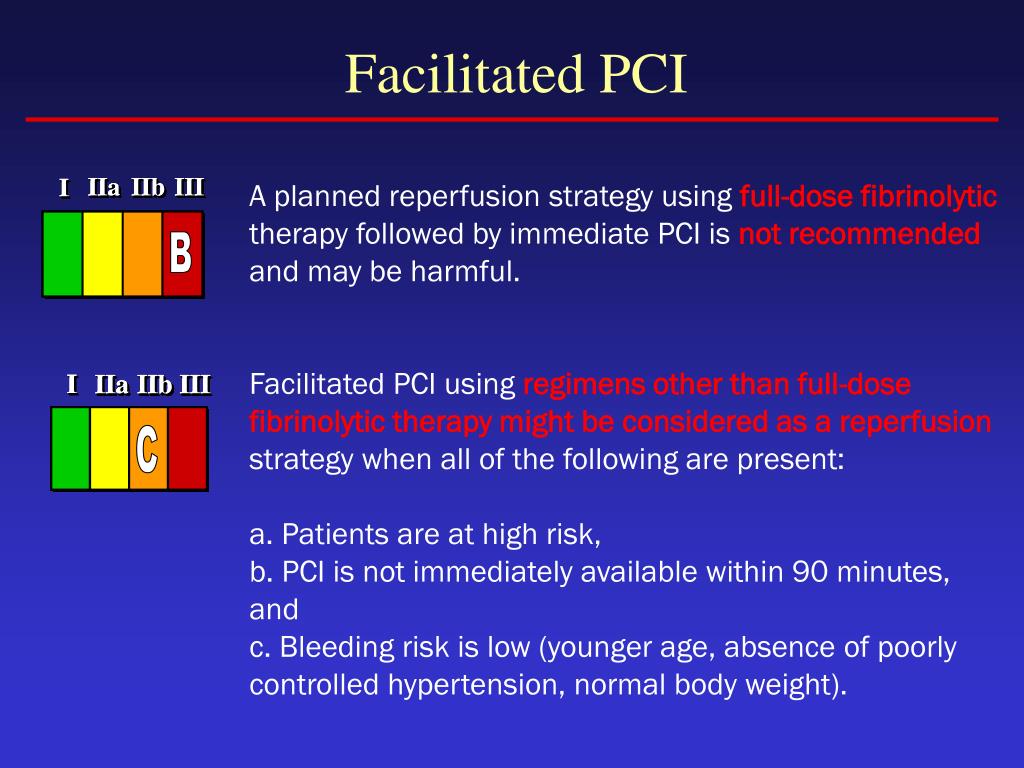 Facilitated PCI

I IIa IIb III

B

A planned reperfusion strategy using full-dose fibrinolytic therapy followed by immediate PCI is not recommended and may be harmful.

I IIa IIb III

C

Facilitated PCI using regimens other than full-dose fibrinolytic therapy might be considered as a reperfusion strategy when all of the following are present:

a. Patients are at high risk,
b. PCI is not immediately available within 90 minutes, and
c. Bleeding risk is low (younger age, absence of poorly controlled hypertension, normal body weight).